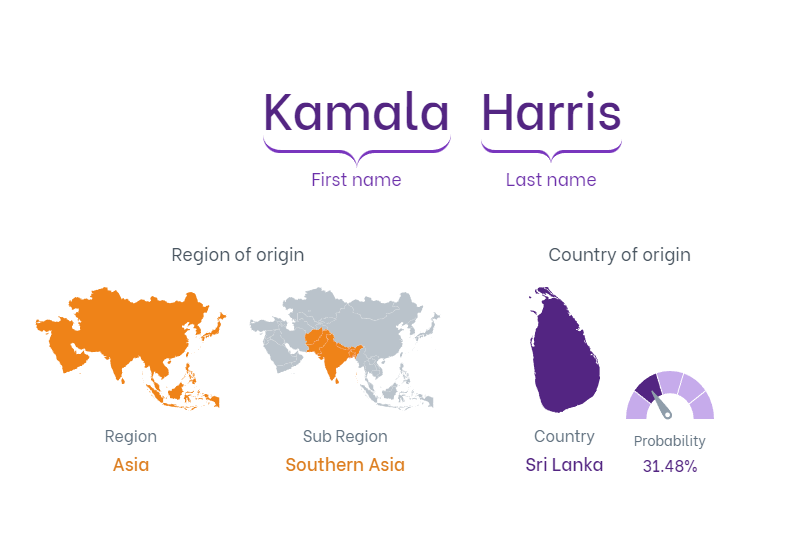 Kamala Harris

First name

Last name

Region of origin

Region
Asia

Sub Region
Southern Asia

Country of origin

Country
Sri Lanka

Probability
31.48%